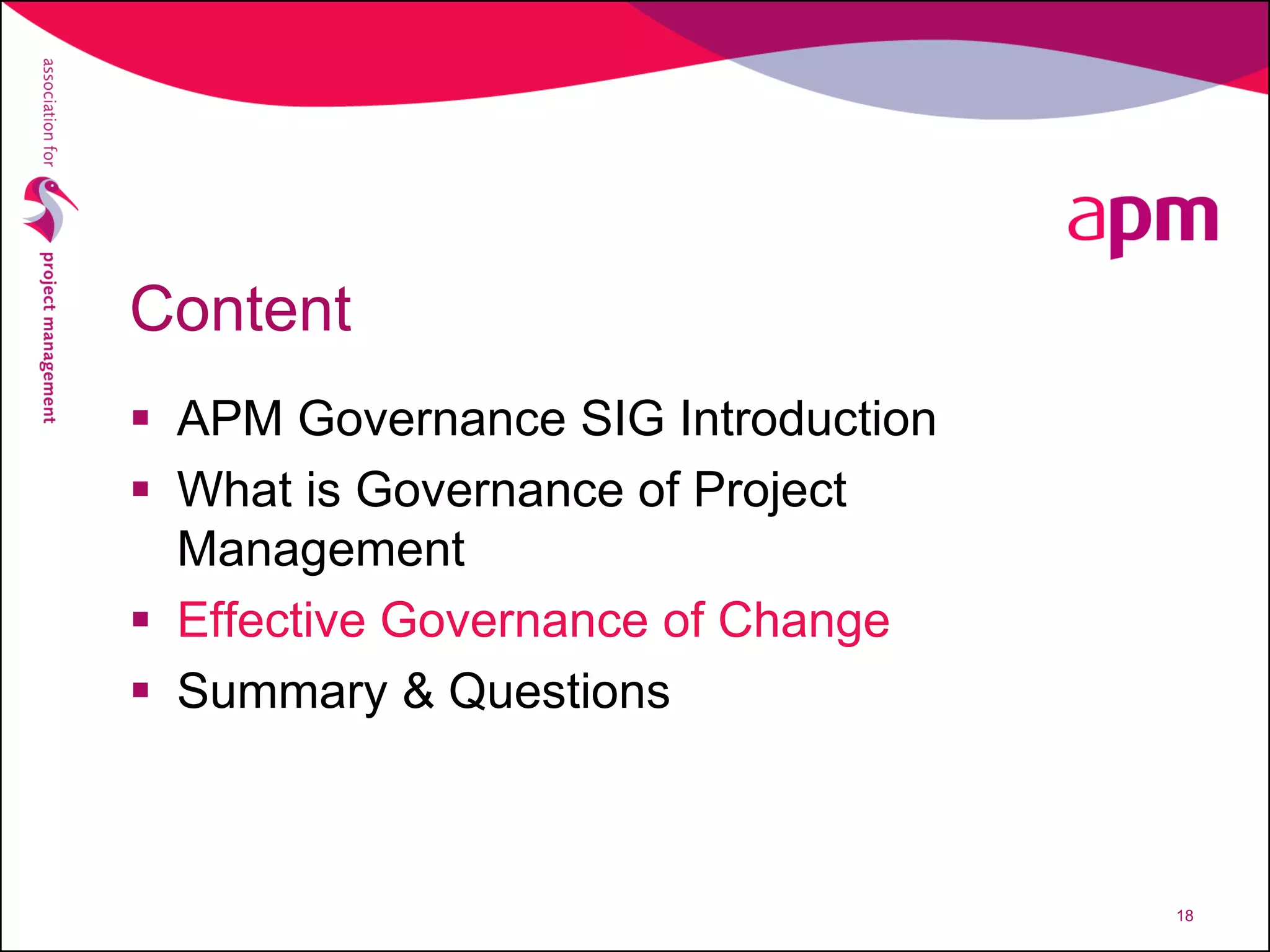 association for project management

apm

Content

▪ APM Governance SIG Introduction
▪ What is Governance of Project Management
▪ Effective Governance of Change
▪ Summary & Questions

18